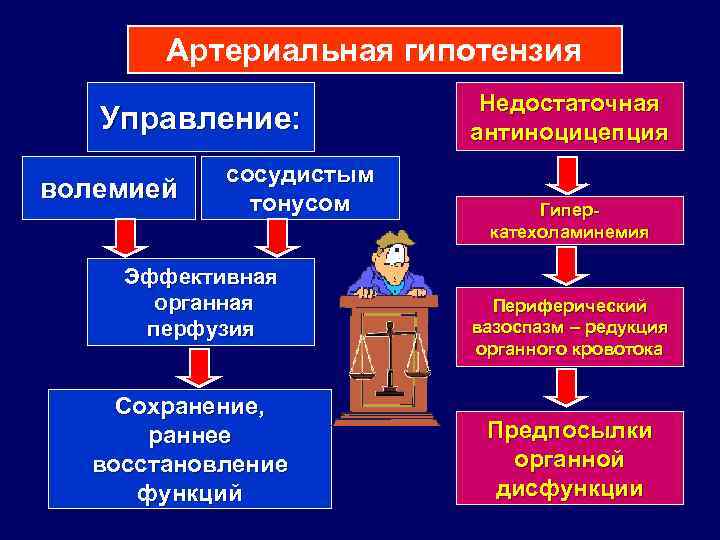 Артериальная гипотензия

Управление:

волемией

сосудистым тонусом

Эффективная органная перфузия

Сохранение, раннее восстановление функций

Недостаточная антиноцицепция

Гипер-катехоламинемия

Периферический вазоспазм – редукция органного кровотока

Предпосылки органной дисфункции